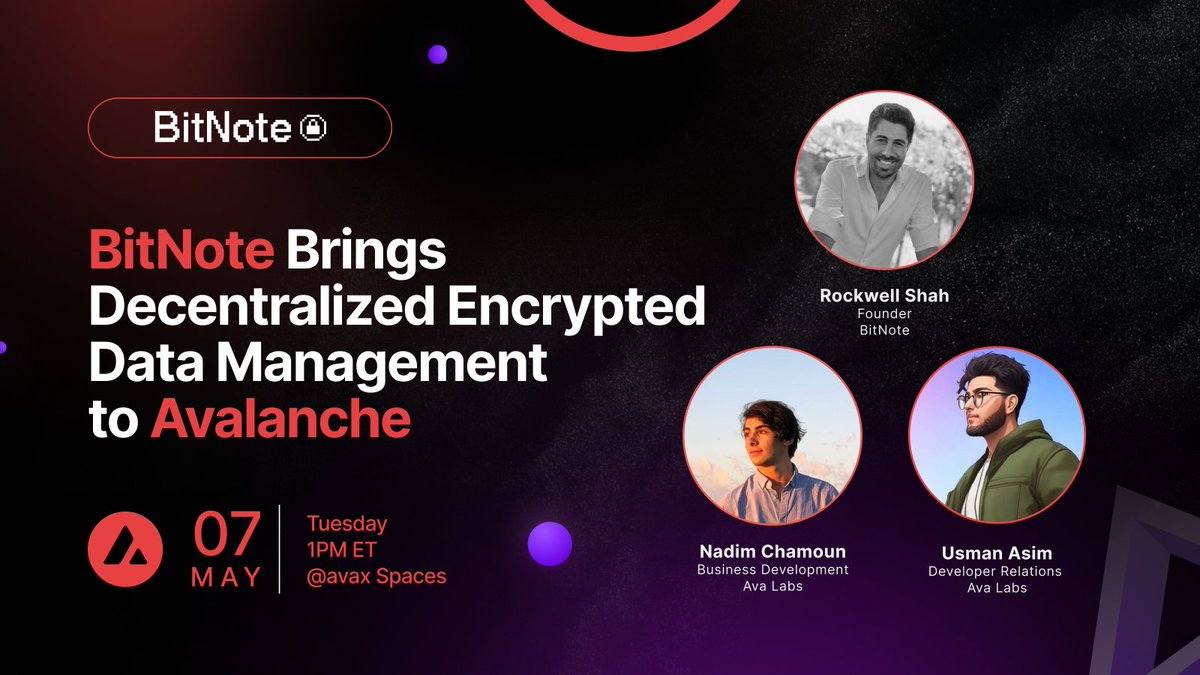 BitNote

BitNote Brings Decentralized Encrypted Data Management to Avalanche

07 MAY

Tuesday
1PM ET
@avax Spaces

Rockwell Shah
Founder
BitNote

Nadim Chamoun
Business Development
Ava Labs

Usman Asim
Developer Relations
Ava Labs